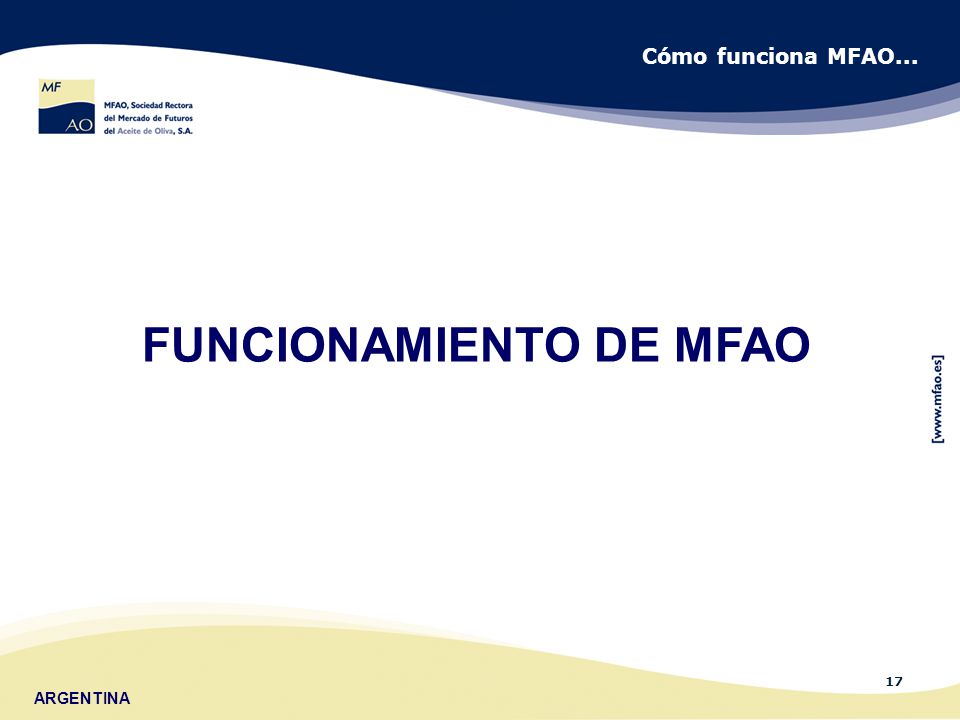 Cómo funciona MFAO...

MF
AO

MFAO, Sociedad Rectora del Mercado de Futuros del Aceite de Oliva, S.A.

FUNCIONAMIENTO DE MFAO

[www.mfao.es]

17

ARGENTINA